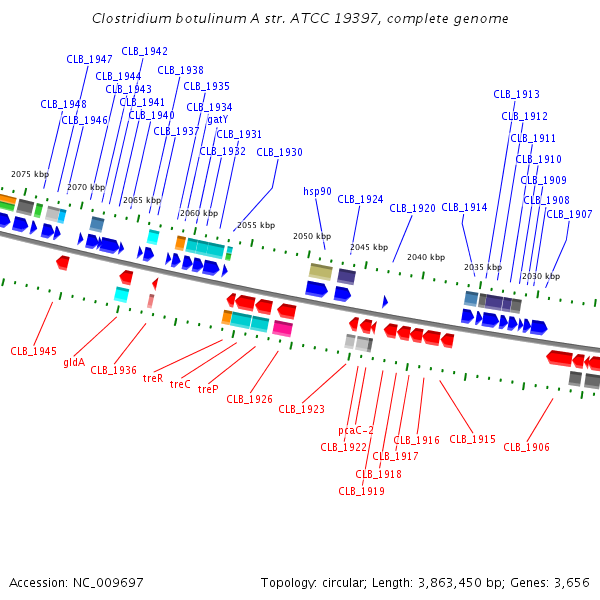 Clostridium botulinum A str. ATCC 19397, complete genome

CLB_1947
CLB_1942
CLB_1944
CLB_1938
CLB_1943
CLB_1935
CLB_1948
CLB_1941
CLB_1934
CLB_1946
CLB_1940
gatY
CLB_1937
CLB_1931
CLB_1932
CLB_1930
CLB_1913
CLB_1912
CLB_1911
CLB_1910
CLB_1909
CLB_1908
CLB_1907
hsp90
CLB_1924
CLB_1920
CLB_1914

2075 kbp
2070 kbp
2065 kbp
2060 kbp
2055 kbp
2050 kbp
2045 kbp
2040 kbp
2035 kbp
2030 kbp

CLB_1945
gldA
CLB_1936
treR
treC
treP
CLB_1926
CLB_1923
pcaC-2
CLB_1922
CLB_1916
CLB_1917
CLB_1918
CLB_1919
CLB_1915
CLB_1906

Accession: NC_009697
Topology: circular; Length: 3,863,450 bp; Genes: 3,656